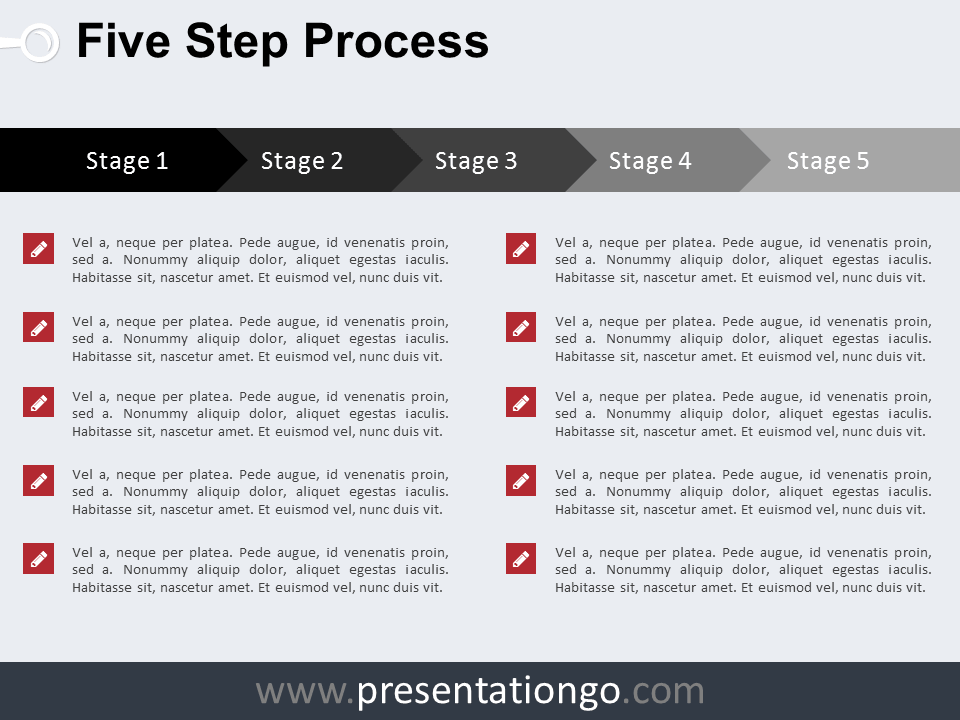 Five Step Process

Stage 1

Stage 2

Stage 3

Stage 4

Stage 5

Vel a, neque per platea. Pede augue, id venenatis proin, sed a. Nonummy aliquip dolor, aliquet egestas iaculis. Habitasse sit, nascetur amet. Et euismod vel, nunc duis vit.

Vel a, neque per platea. Pede augue, id venenatis proin, sed a. Nonummy aliquip dolor, aliquet egestas iaculis. Habitasse sit, nascetur amet. Et euismod vel, nunc duis vit.

Vel a, neque per platea. Pede augue, id venenatis proin, sed a. Nonummy aliquip dolor, aliquet egestas iaculis. Habitasse sit, nascetur amet. Et euismod vel, nunc duis vit.

Vel a, neque per platea. Pede augue, id venenatis proin, sed a. Nonummy aliquip dolor, aliquet egestas iaculis. Habitasse sit, nascetur amet. Et euismod vel, nunc duis vit.

Vel a, neque per platea. Pede augue, id venenatis proin, sed a. Nonummy aliquip dolor, aliquet egestas iaculis. Habitasse sit, nascetur amet. Et euismod vel, nunc duis vit.

Vel a, neque per platea. Pede augue, id venenatis proin, sed a. Nonummy aliquip dolor, aliquet egestas iaculis. Habitasse sit, nascetur amet. Et euismod vel, nunc duis vit.

Vel a, neque per platea. Pede augue, id venenatis proin, sed a. Nonummy aliquip dolor, aliquet egestas iaculis. Habitasse sit, nascetur amet. Et euismod vel, nunc duis vit.

Vel a, neque per platea. Pede augue, id venenatis proin, sed a. Nonummy aliquip dolor, aliquet egestas iaculis. Habitasse sit, nascetur amet. Et euismod vel, nunc duis vit.

Vel a, neque per platea. Pede augue, id venenatis proin, sed a. Nonummy aliquip dolor, aliquet egestas iaculis. Habitasse sit, nascetur amet. Et euismod vel, nunc duis vit.

Vel a, neque per platea. Pede augue, id venenatis proin, sed a. Nonummy aliquip dolor, aliquet egestas iaculis. Habitasse sit, nascetur amet. Et euismod vel, nunc duis vit.

www.presentationgo.com